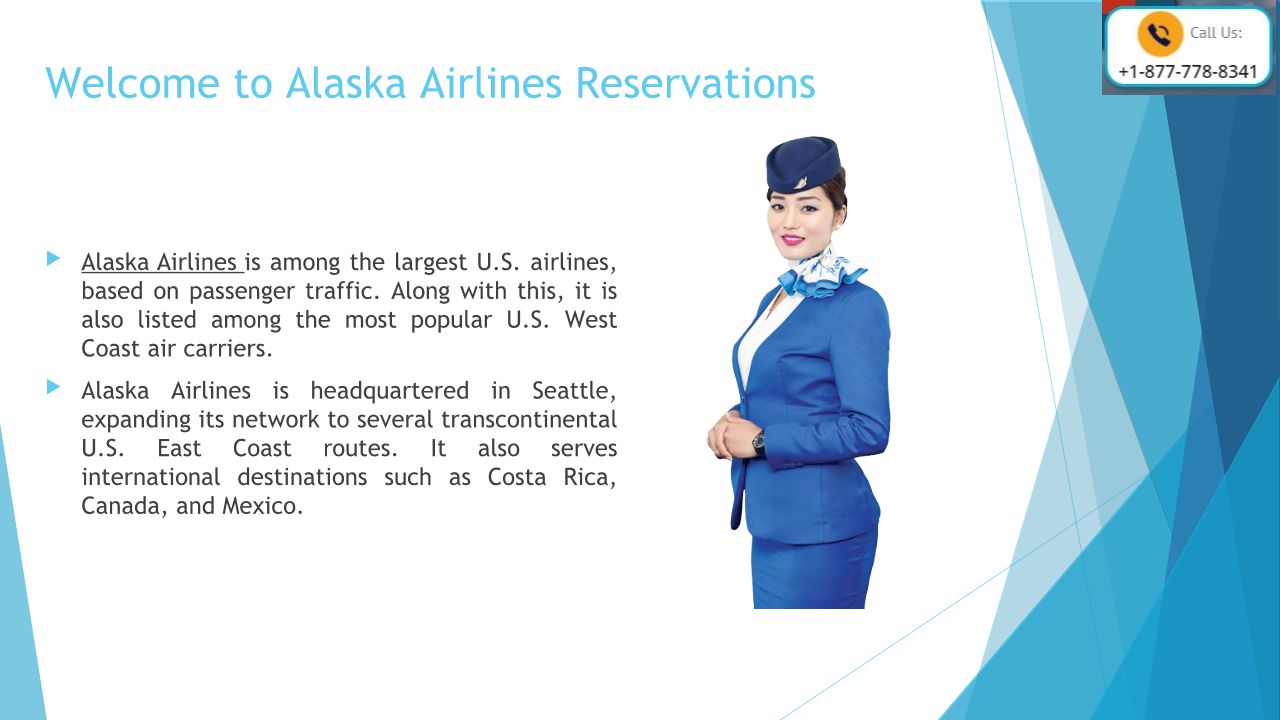 Call Us:
+1-877-778-8341

Welcome to Alaska Airlines Reservations

Alaska Airlines is among the largest U.S. airlines, based on passenger traffic. Along with this, it is also listed among the most popular U.S. West Coast air carriers.

Alaska Airlines is headquartered in Seattle, expanding its network to several transcontinental U.S. East Coast routes. It also serves international destinations such as Costa Rica, Canada, and Mexico.